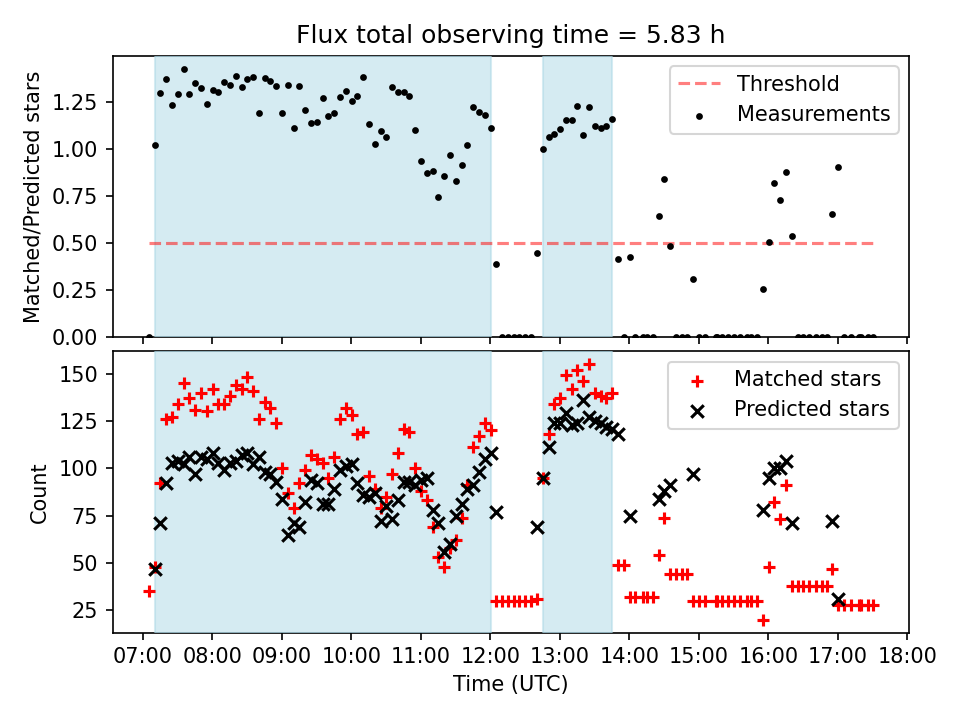 Flux total observing time = 5.83 h

Matched/Predicted stars

1.25
1.00
0.75
0.50
0.25
0.00

Threshold
Measurements

Count

150
125
100
75
50
25

Matched stars
Predicted stars

07:00 08:00 09:00 10:00 11:00 12:00 13:00 14:00 15:00 16:00 17:00 18:00

Time (UTC)